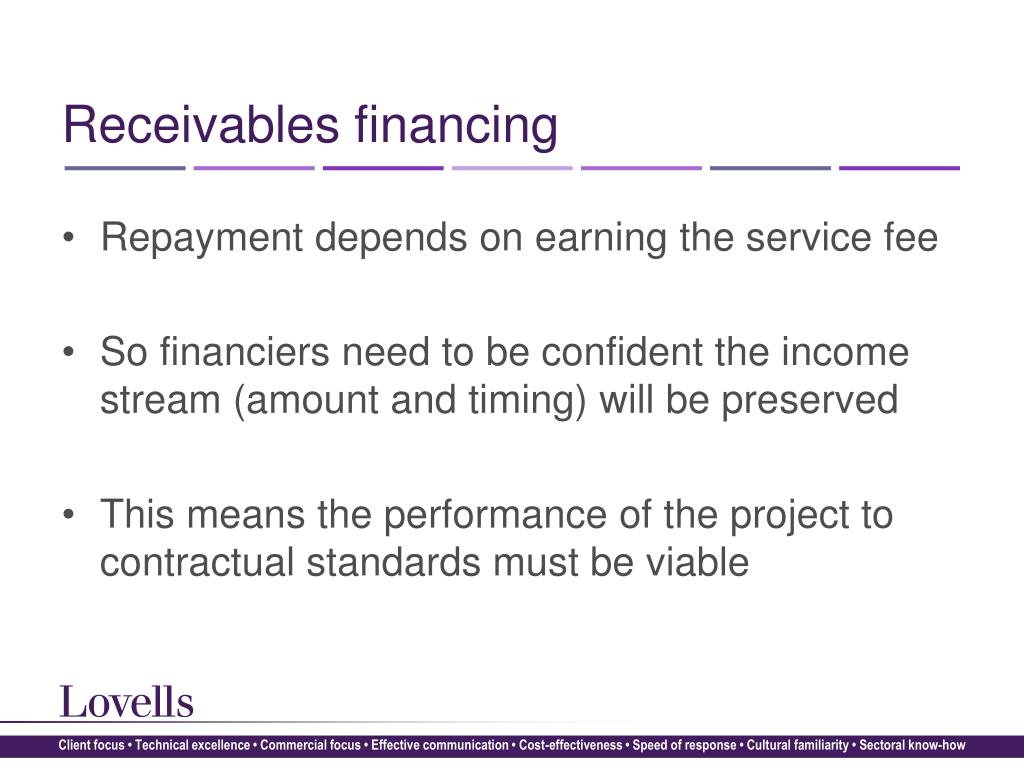 Receivables financing

• Repayment depends on earning the service fee

• So financiers need to be confident the income stream (amount and timing) will be preserved

• This means the performance of the project to contractual standards must be viable

Lovells

Client focus • Technical excellence • Commercial focus • Effective communication • Cost-effectiveness • Speed of response • Cultural familiarity • Sectoral know-how